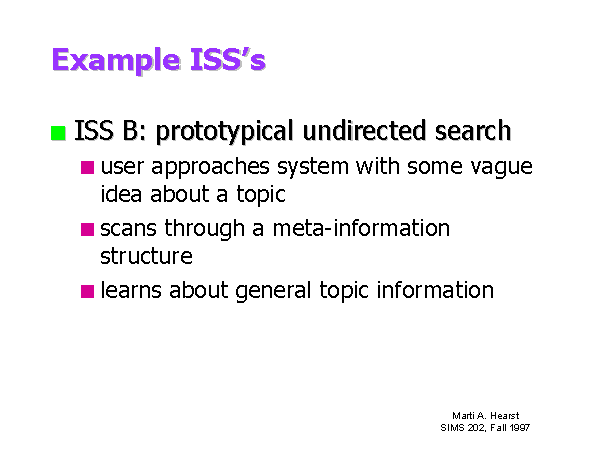 Example ISS's

ISS B: prototypical undirected search

user approaches system with some vague idea about a topic

scans through a meta-information structure

learns about general topic information

Marti A. Hearst
SIMS 202, Fall 1997